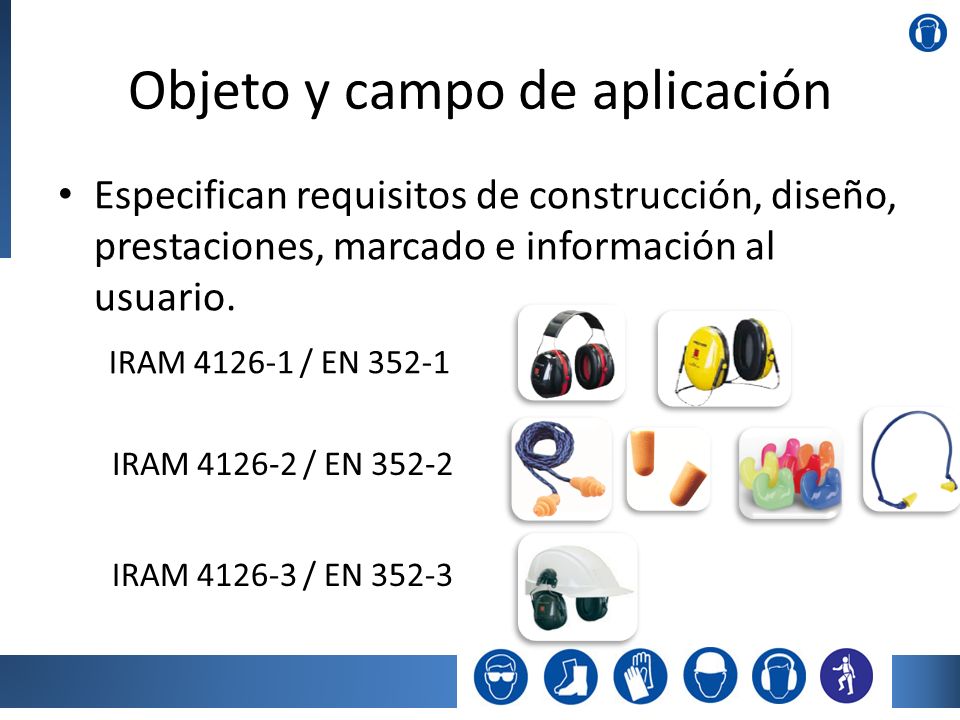 Objeto y campo de aplicación

• Especifican requisitos de construcción, diseño, prestaciones, marcado e información al usuario.

IRAM 4126-1 / EN 352-1

IRAM 4126-2 / EN 352-2

IRAM 4126-3 / EN 352-3